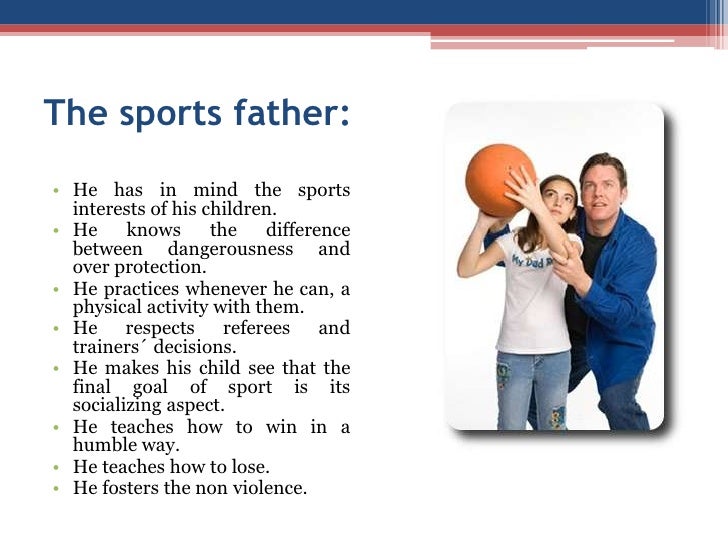 The sports father:

• He has in mind the sports interests of his children.
• He knows the difference between dangerousness and over protection.
• He practices whenever he can, a physical activity with them.
• He respects referees and trainers´ decisions.
• He makes his child see that the final goal of sport is its socializing aspect.
• He teaches how to win in a humble way.
• He teaches how to lose.
• He fosters the non violence.

My Dad R